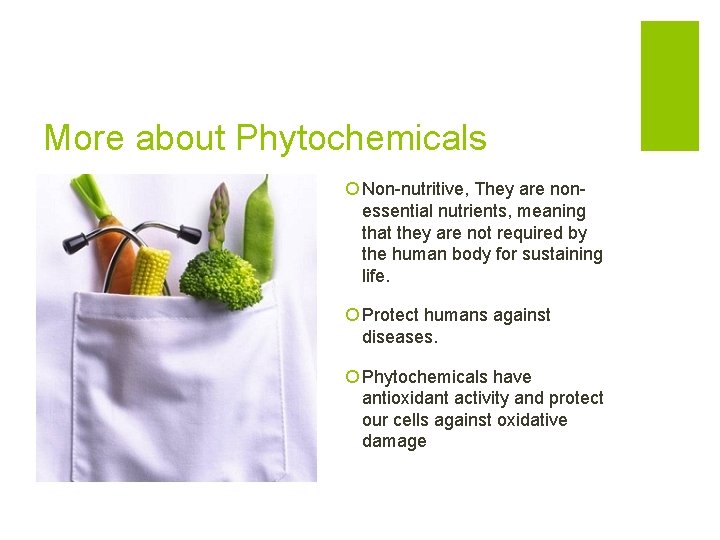 More about Phytochemicals

Non-nutritive, They are non-essential nutrients, meaning that they are not required by the human body for sustaining life.

Protect humans against diseases.

Phytochemicals have antioxidant activity and protect our cells against oxidative damage